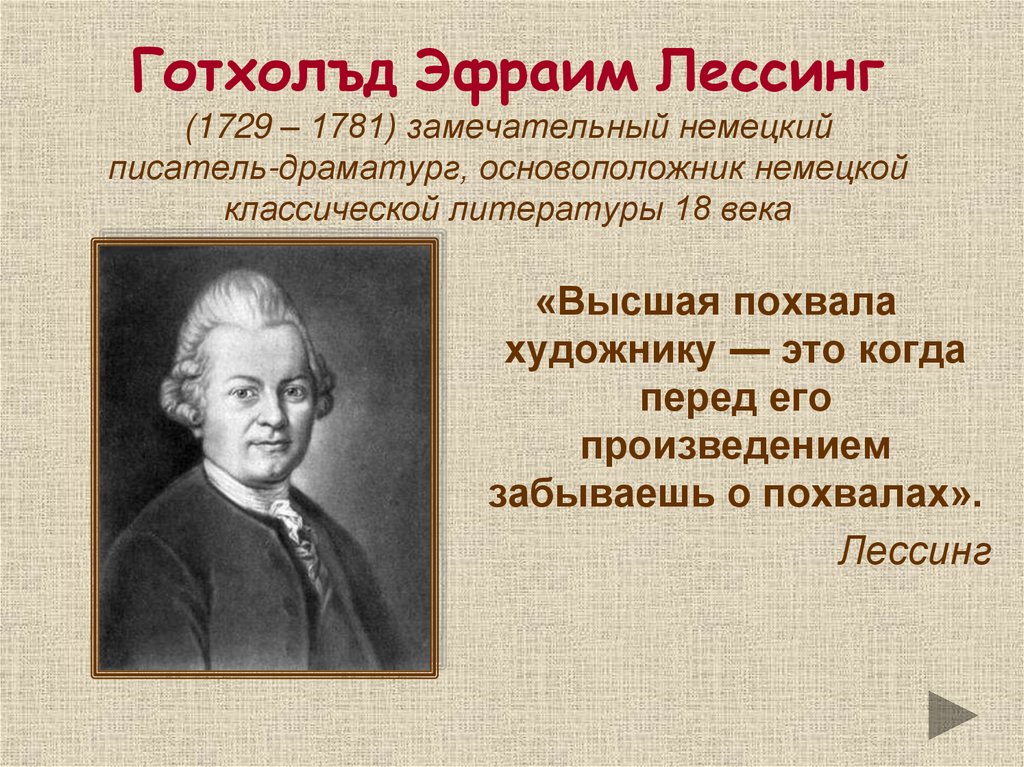 Готхолъд Эфраим Лессинг
(1729 – 1781) замечательный немецкий писатель-драматург, основоположник немецкой классической литературы 18 века

«Высшая похвала художнику — это когда перед его произведением забываешь о похвалах».
Лессинг